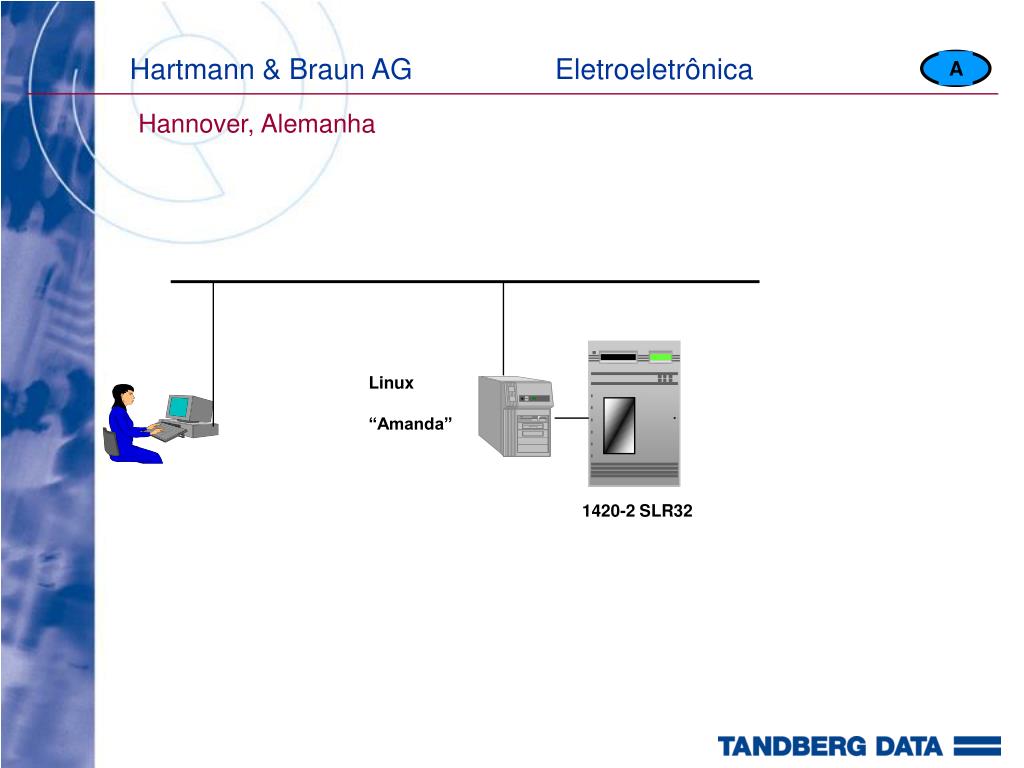 Hartmann & Braun AG Eletroeletrônica

A

Hannover, Alemanha

Linux

“Amanda”

1420-2 SLR32

TANDBERG DATA